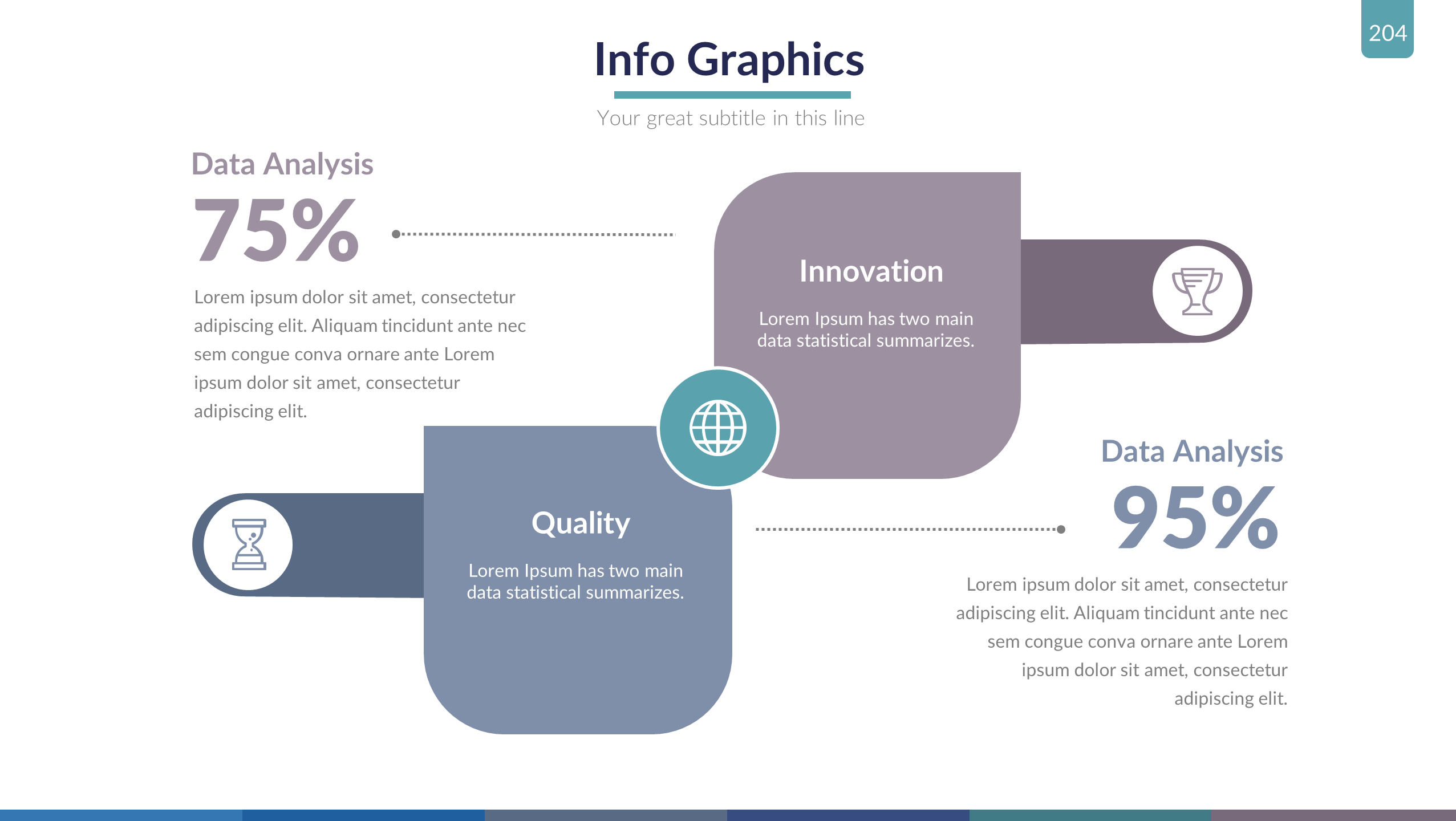 204

Info Graphics

Your great subtitle in this line

Data Analysis

75%

Lorem ipsum dolor sit amet, consectetur adipiscing elit. Aliquam tincidunt ante nec sem congue conva ornare ante Lorem ipsum dolor sit amet, consectetur adipiscing elit.

Innovation

Lorem Ipsum has two main data statistical summarizes.

Quality

Lorem Ipsum has two main data statistical summarizes.

Data Analysis

95%

Lorem ipsum dolor sit amet, consectetur adipiscing elit. Aliquam tincidunt ante nec sem congue conva ornare ante Lorem ipsum dolor sit amet, consectetur adipiscing elit.